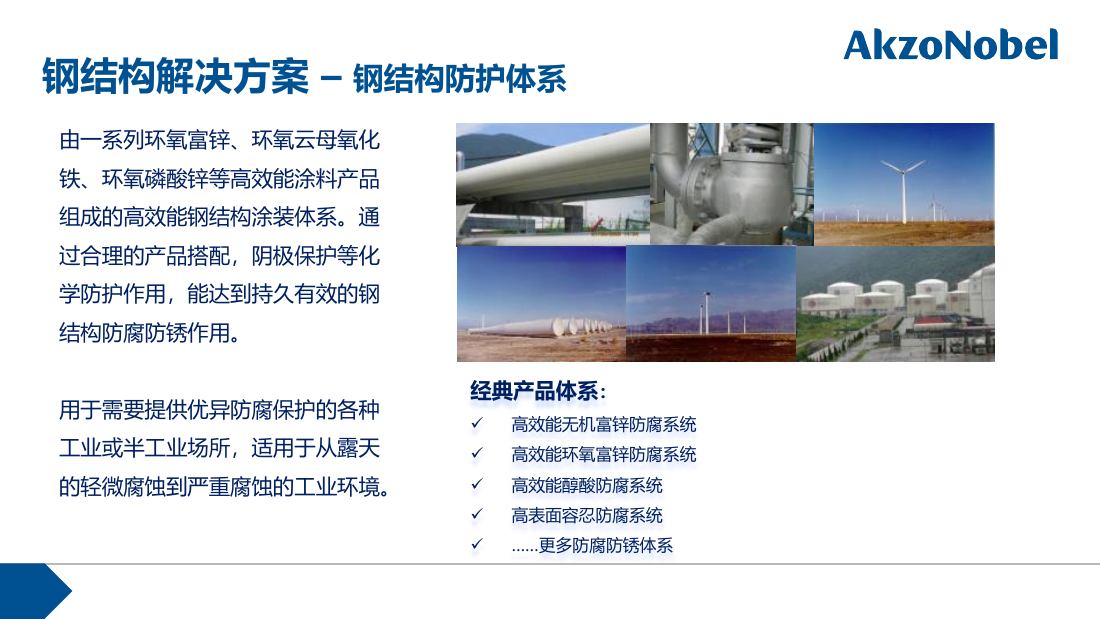 AkzoNobel

钢结构解决方案 – 钢结构防护体系

由一系列环氧富锌、环氧云母氧化铁、环氧磷酸锌等高效能涂料产品组成的高效能钢结构涂装体系。通过合理的产品搭配，阴极保护等化学防护作用，能达到持久有效的钢结构防腐防锈作用。

用于需要提供优异防腐保护的各种工业或半工业场所，适用于从露天的轻微腐蚀到严重腐蚀的工业环境。

经典产品体系：

✓ 高效能无机富锌防腐系统
✓ 高效能环氧富锌防腐系统
✓ 高效能醇酸防腐系统
✓ 高表面容忍防腐系统
✓ ……更多防腐防锈体系